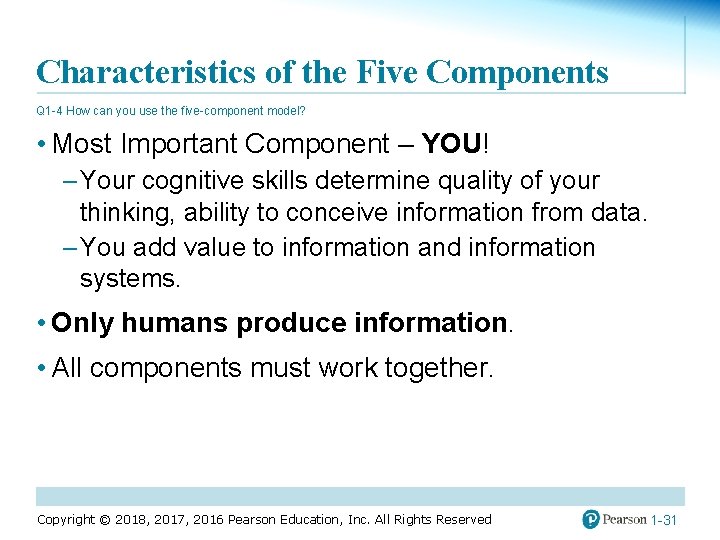 Characteristics of the Five Components

Q1-4 How can you use the five-component model?

• Most Important Component – YOU!

– Your cognitive skills determine quality of your thinking, ability to conceive information from data.

– You add value to information and information systems.

• Only humans produce information.

• All components must work together.

Copyright © 2018, 2017, 2016 Pearson Education, Inc. All Rights Reserved

Pearson 1-31